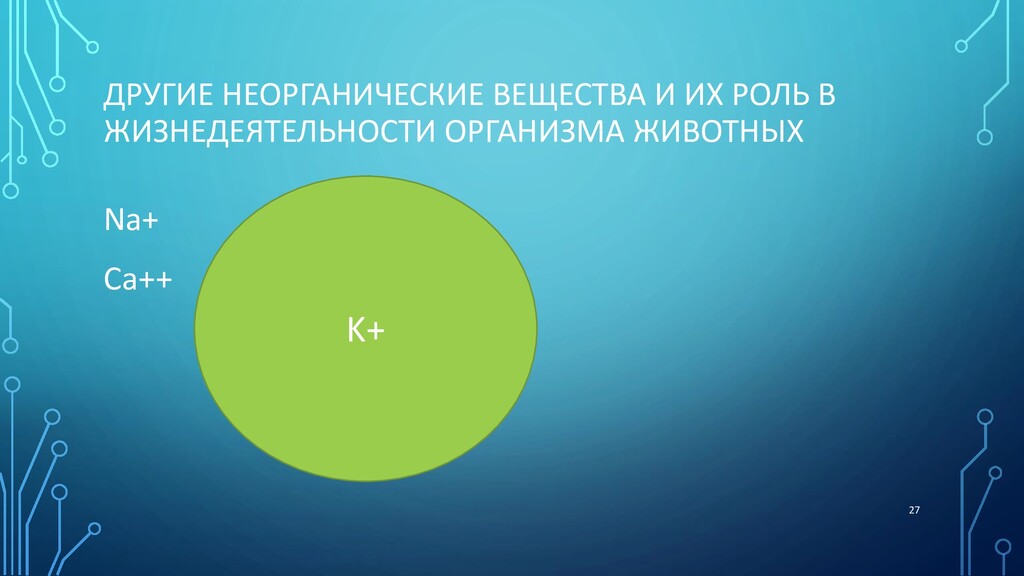 ДРУГИЕ НЕОРГАНИЧЕСКИЕ ВЕЩЕСТВА И ИХ РОЛЬ В ЖИЗНЕДЕЯТЕЛЬНОСТИ ОРГАНИЗМА ЖИВОТНЫХ

Na+

Ca++

K+

27